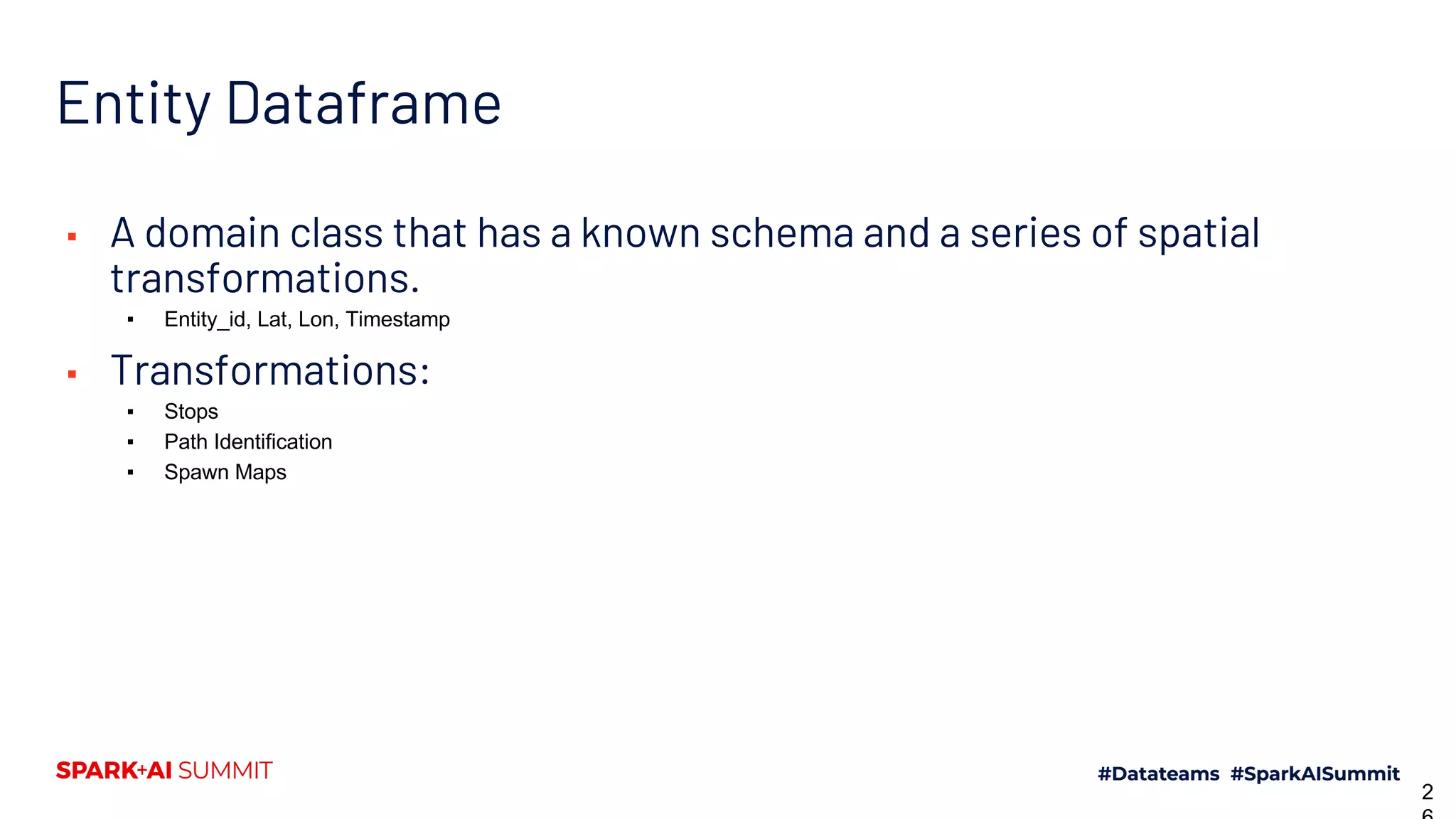 Entity Dataframe

▪ A domain class that has a known schema and a series of spatial transformations.
  ▪ Entity_id, Lat, Lon, Timestamp

▪ Transformations:
  ▪ Stops
  ▪ Path Identification
  ▪ Spawn Maps

SPARK+AI SUMMIT

#Datateams #SparkAISummit

2
6